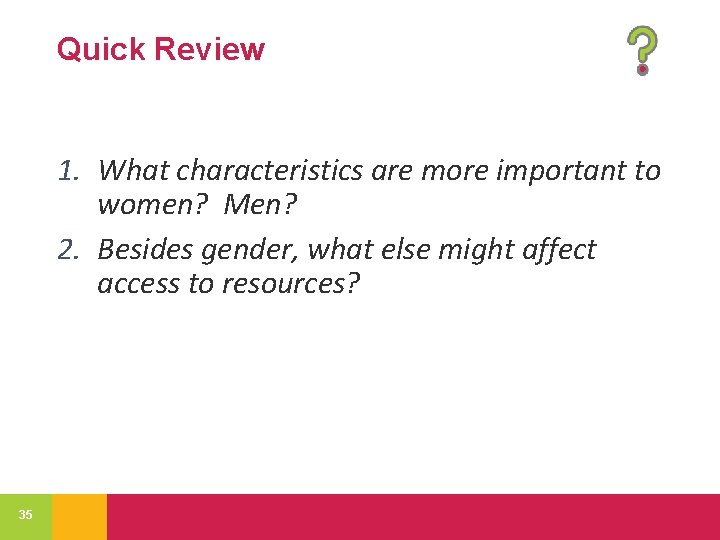 Quick Review

?

1. What characteristics are more important to women? Men?

2. Besides gender, what else might affect access to resources?

35